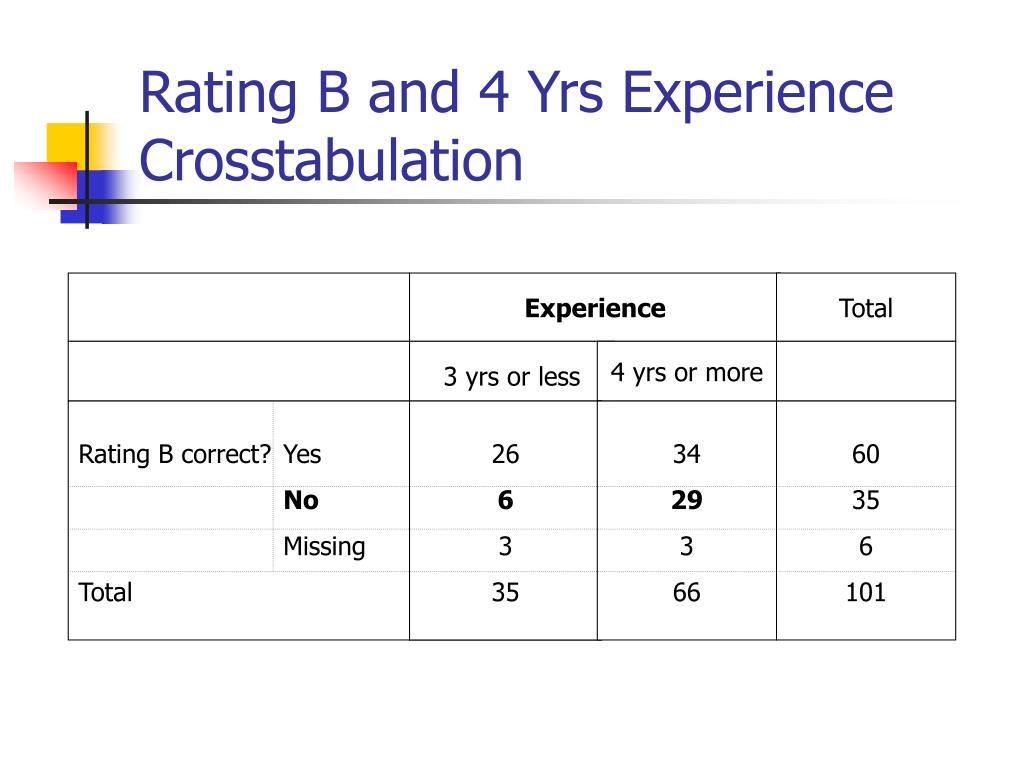 Rating B and 4 Yrs Experience Crosstabulation

| | | Experience | | Total |
|---|---|---|---|---|
| | | 3 yrs or less | 4 yrs or more | |
| Rating B correct? | Yes | 26 | 34 | 60 |
| | **No** | **6** | **29** | 35 |
| | Missing | 3 | 3 | 6 |
| Total | | 35 | 66 | 101 |